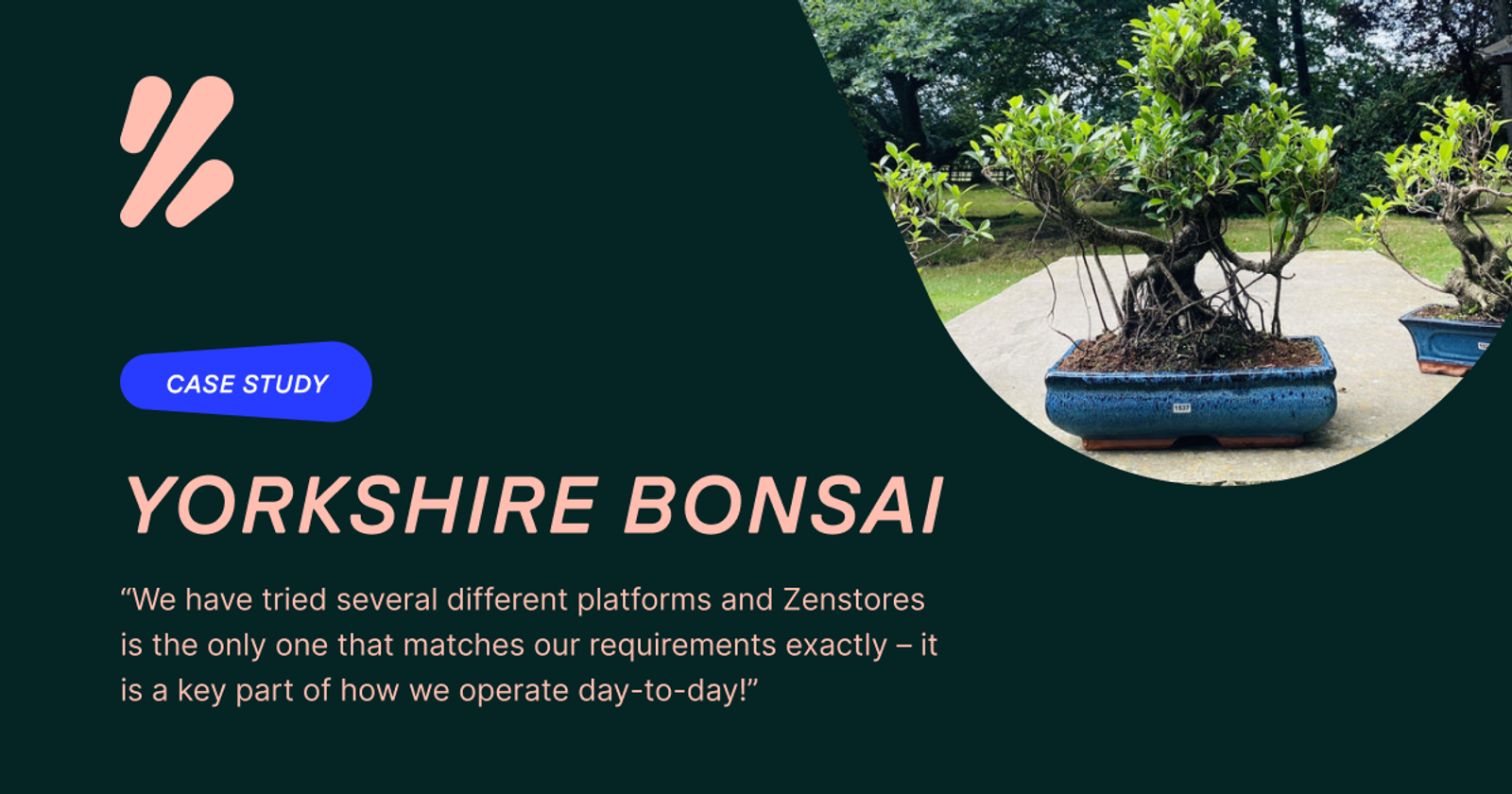 CASE STUDY

YORKSHIRE BONSAI

“We have tried several different platforms and Zenstores is the only one that matches our requirements exactly – it is a key part of how we operate day-to-day!”